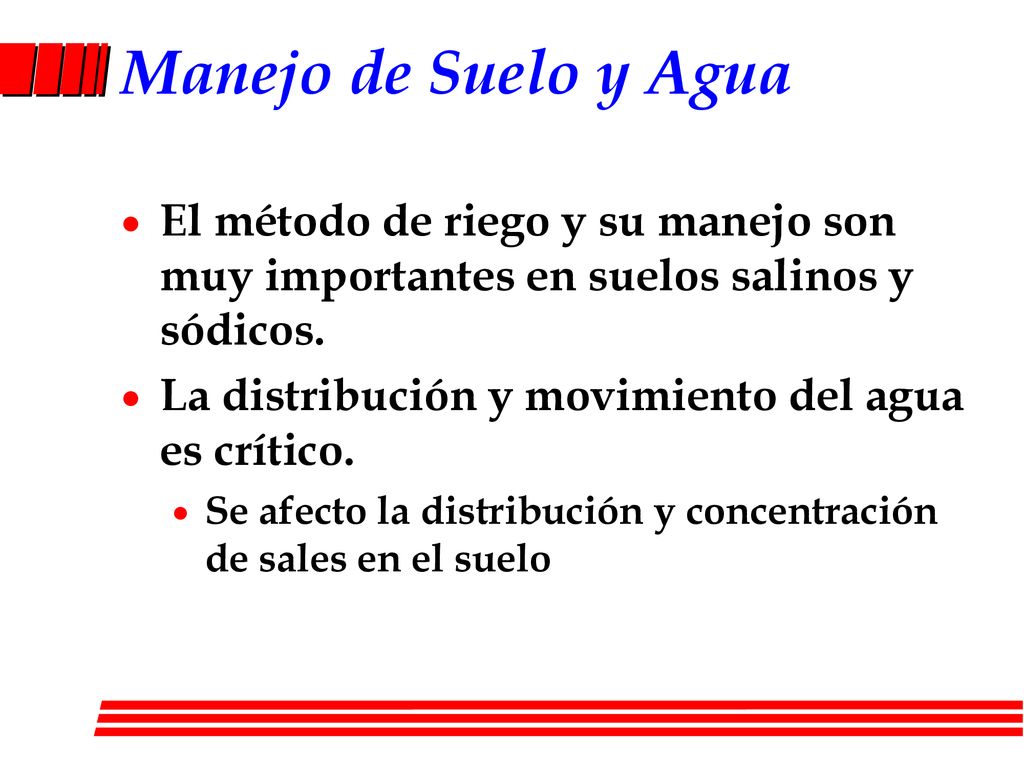 Manejo de Suelo y Agua

• El método de riego y su manejo son muy importantes en suelos salinos y sódicos.

• La distribución y movimiento del agua es crítico.

• Se afecto la distribución y concentración de sales en el suelo